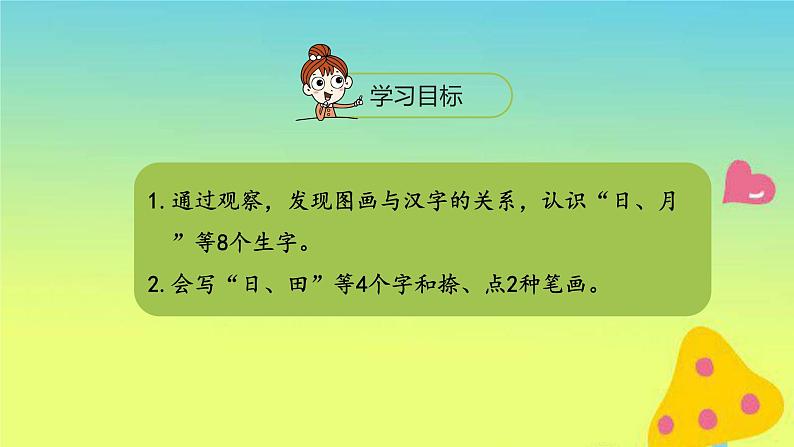 学习目标

1. 通过观察，发现图画与汉字的关系，认识“日、月”等8个生字。

2. 会写“日、田”等4个字和捺、点2种笔画。